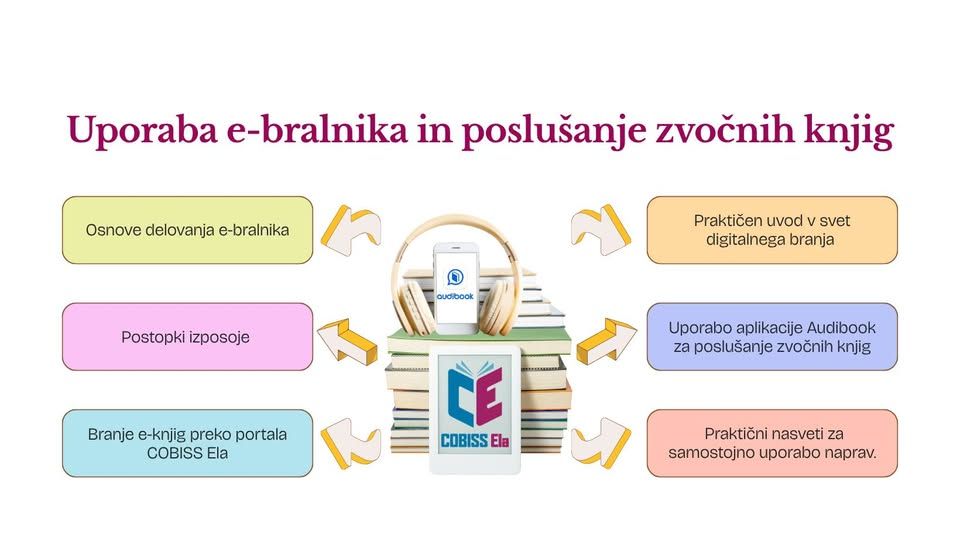 Uporaba e-bralnika in poslušanje zvočnih knjig

Osnove delovanja e-bralnika

Postopki izposoje

Branje e-knjig preko portala COBISS Ela

audibook

CE
COBISS Ela

Praktičen uvod v svet digitalnega branja

Uporabo aplikacije Audibook za poslušanje zvočnih knjig

Praktični nasveti za samostojno uporabo naprav.